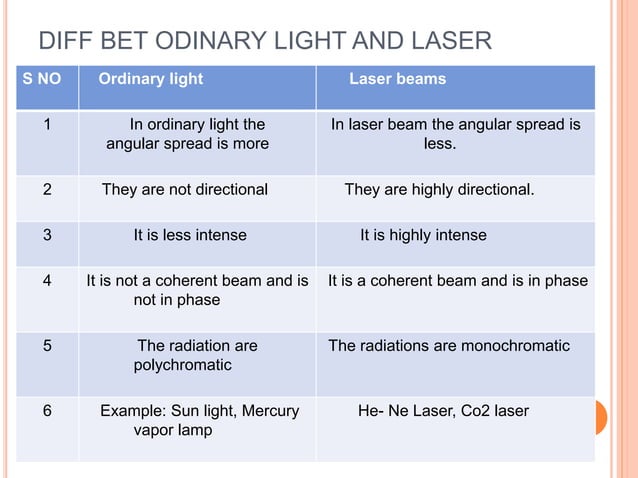 DIFF BET ODINARY LIGHT AND LASER

| S NO | Ordinary light | Laser beams |
|---|---|---|
| 1 | In ordinary light the angular spread is more | In laser beam the angular spread is less. |
| 2 | They are not directional | They are highly directional. |
| 3 | It is less intense | It is highly intense |
| 4 | It is not a coherent beam and is not in phase | It is a coherent beam and is in phase |
| 5 | The radiation are polychromatic | The radiations are monochromatic |
| 6 | Example: Sun light, Mercury vapor lamp | He- Ne Laser, Co2 laser |